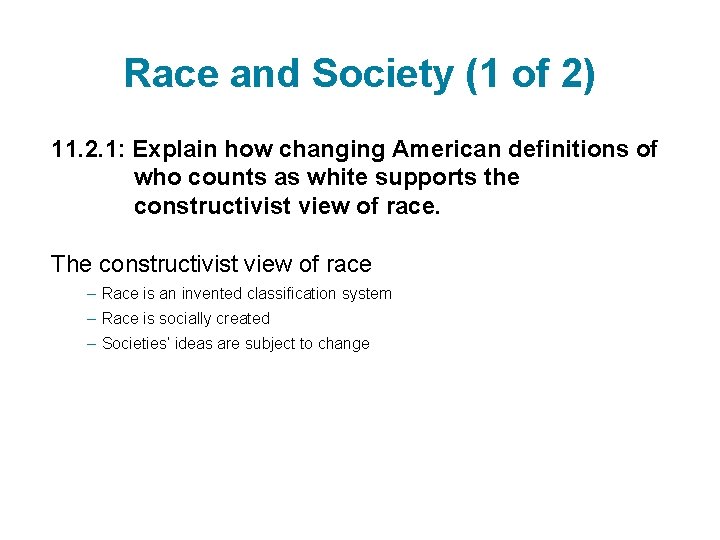 Race and Society (1 of 2)

11.2.1: Explain how changing American definitions of who counts as white supports the constructivist view of race.

The constructivist view of race

– Race is an invented classification system
– Race is socially created
– Societies' ideas are subject to change